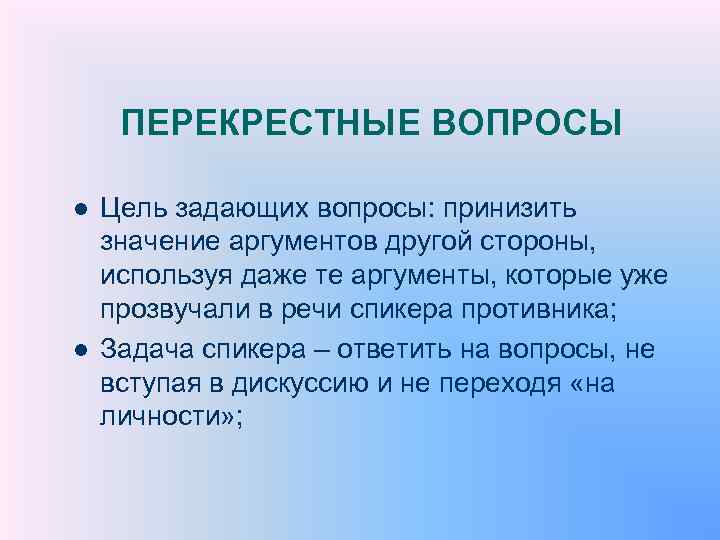 ПЕРЕКРЕСТНЫЕ ВОПРОСЫ

● Цель задающих вопросы: принизить значение аргументов другой стороны, используя даже те аргументы, которые уже прозвучали в речи спикера противника;

● Задача спикера – ответить на вопросы, не вступая в дискуссию и не переходя «на личности»;